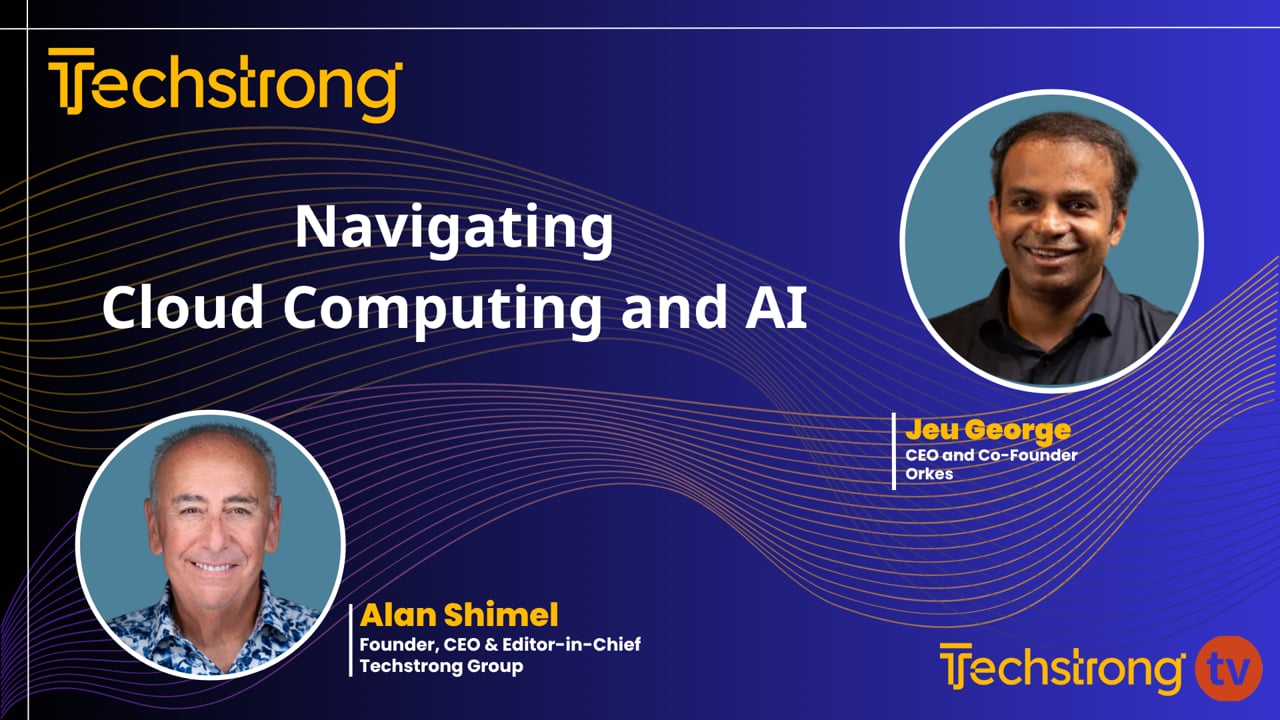 Techstrong

Navigating
Cloud Computing and AI

Jeu George
CEO and Co-Founder
Orkes

Alan Shimel
Founder, CEO & Editor-in-Chief
Techstrong Group

Techstrong tv